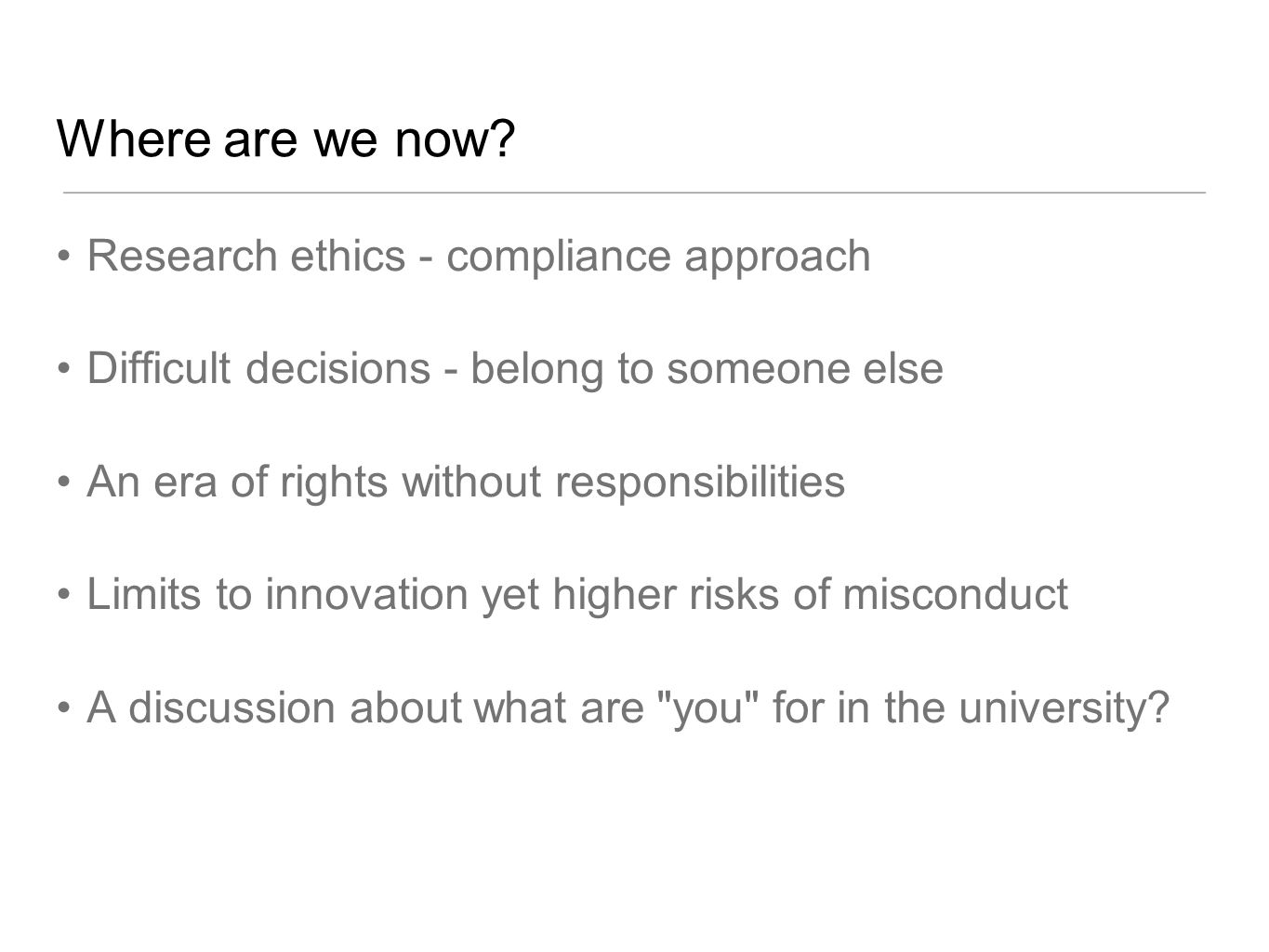 Where are we now?

• Research ethics - compliance approach

• Difficult decisions - belong to someone else

• An era of rights without responsibilities

• Limits to innovation yet higher risks of misconduct

• A discussion about what are "you" for in the university?